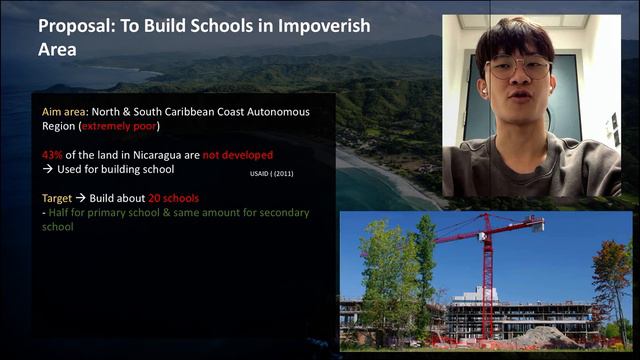 Proposal: To Build Schools in Impoverish Area

Aim area: North & South Caribbean Coast Autonomous Region (extremely poor)

43% of the land in Nicaragua are not developed
→ Used for building school

USAID ( (2011)

Target → Build about 20 schools
- Half for primary school & same amount for secondary school